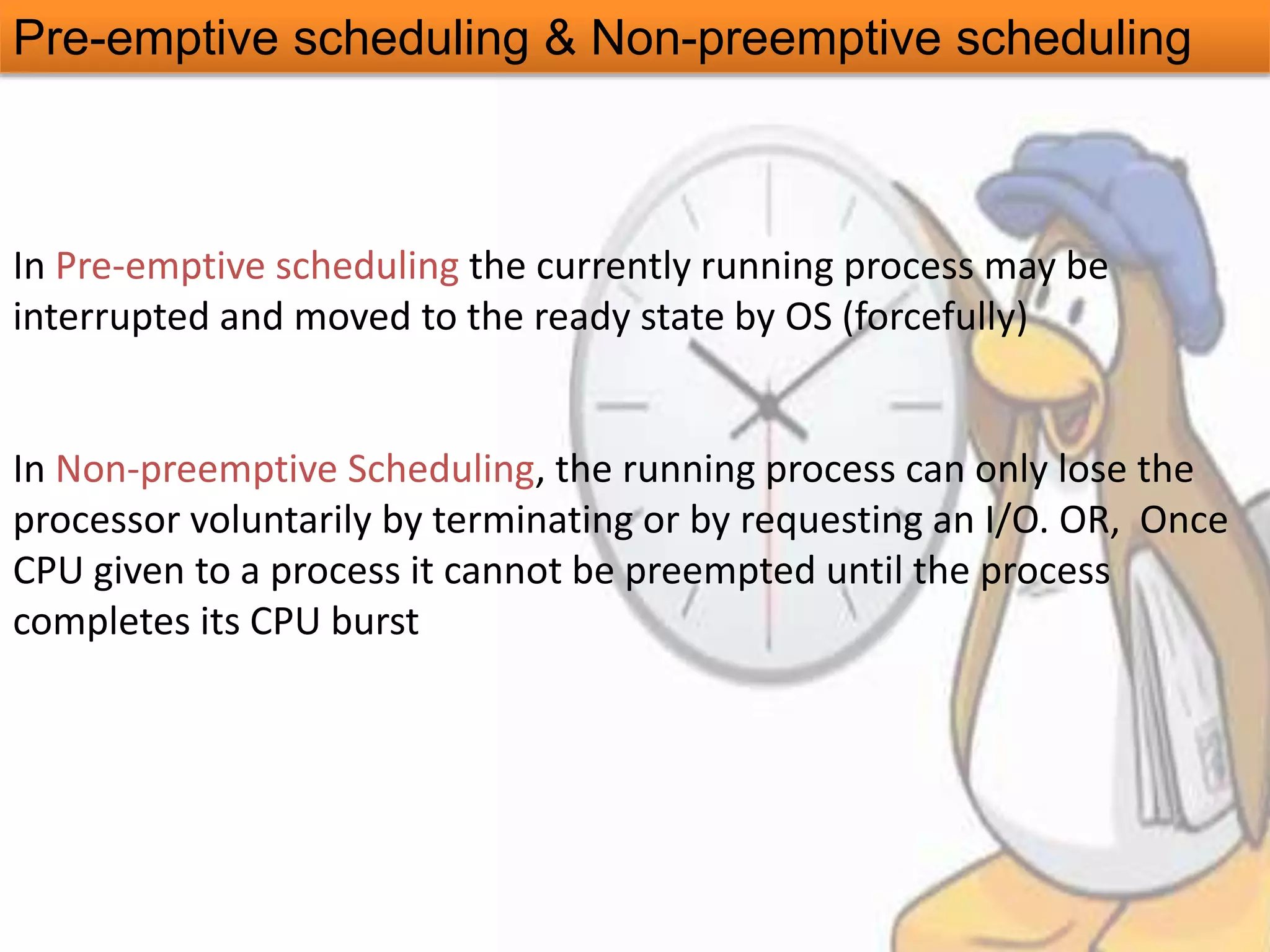 Pre-emptive scheduling & Non-preemptive scheduling

In Pre-emptive scheduling the currently running process may be interrupted and moved to the ready state by OS (forcefully)

In Non-preemptive Scheduling, the running process can only lose the processor voluntarily by terminating or by requesting an I/O. OR, Once CPU given to a process it cannot be preempted until the process completes its CPU burst